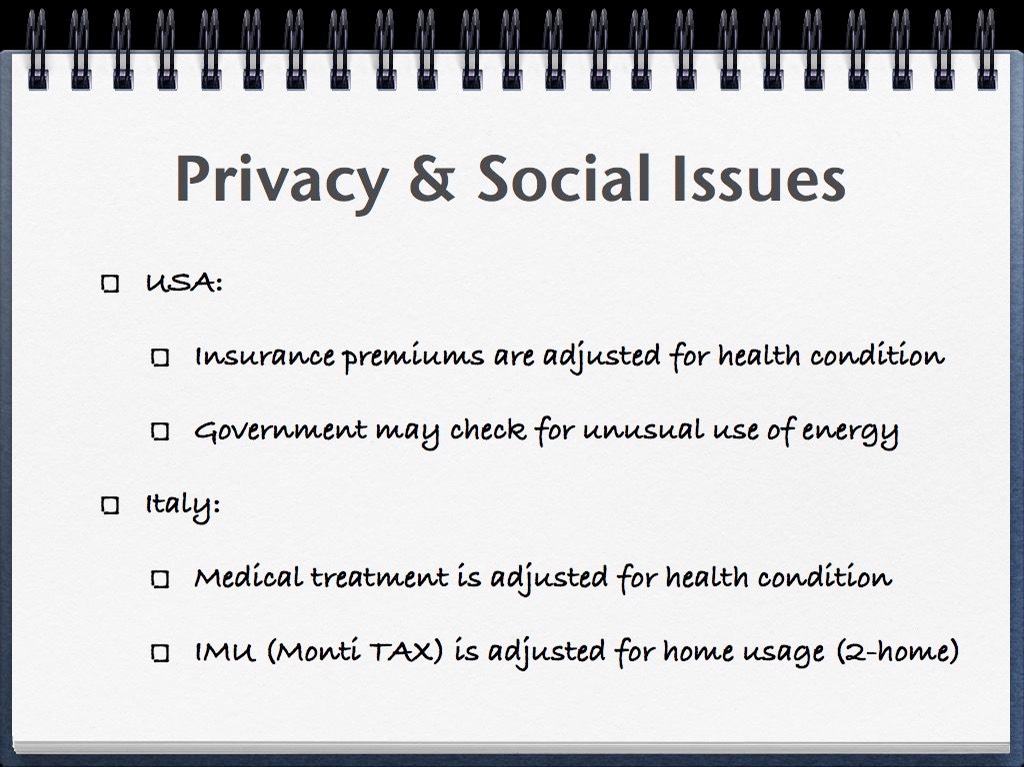 Privacy & Social Issues

USA:

Insurance premiums are adjusted for health condition

Government may check for unusual use of energy

Italy:

Medical treatment is adjusted for health condition

IMU (Monti TAX) is adjusted for home usage (2-home)